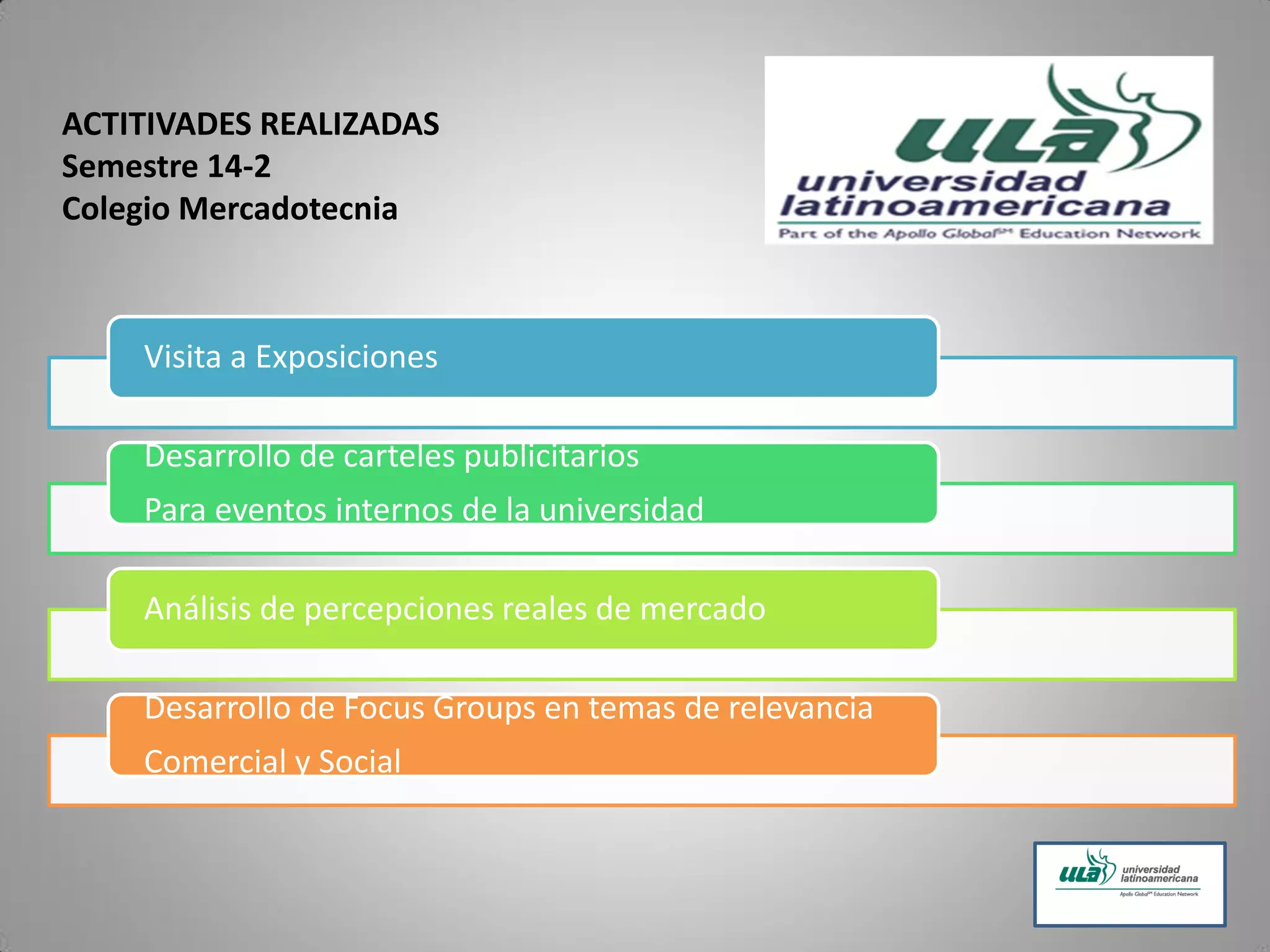 ACTITIVADES REALIZADAS
Semestre 14-2
Colegio Mercadotecnia

ULA
universidad latinoamericana
Part of the Apollo Global℠ Education Network

Visita a Exposiciones

Desarrollo de carteles publicitarios
Para eventos internos de la universidad

Análisis de percepciones reales de mercado

Desarrollo de Focus Groups en temas de relevancia
Comercial y Social

ULA universidad latinoamericana
Apollo Global℠ Education Network